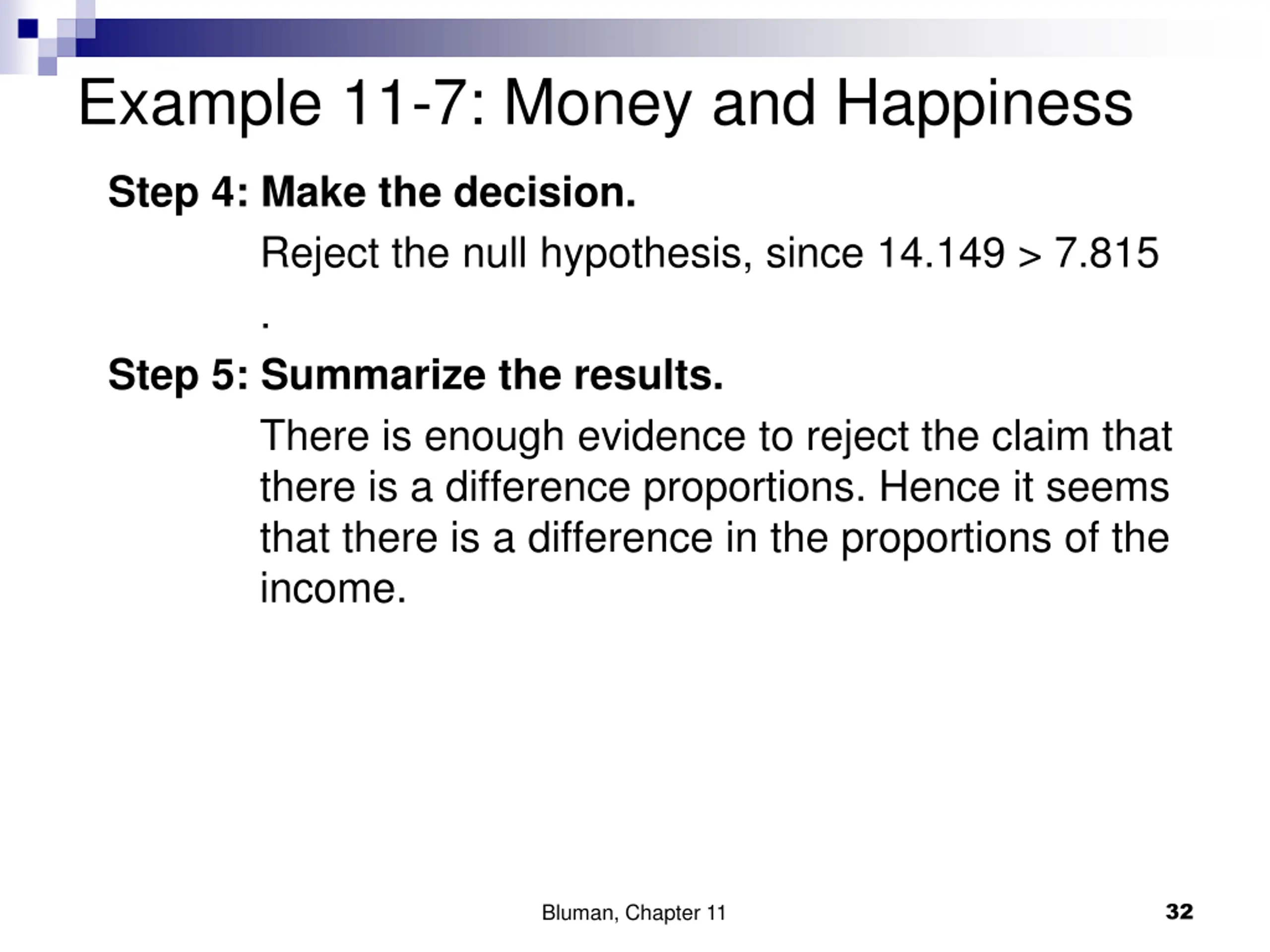 Example 11-7: Money and Happiness

Step 4: Make the decision.

Reject the null hypothesis, since 14.149 > 7.815

.

Step 5: Summarize the results.

There is enough evidence to reject the claim that there is a difference proportions. Hence it seems that there is a difference in the proportions of the income.

Bluman, Chapter 11

32